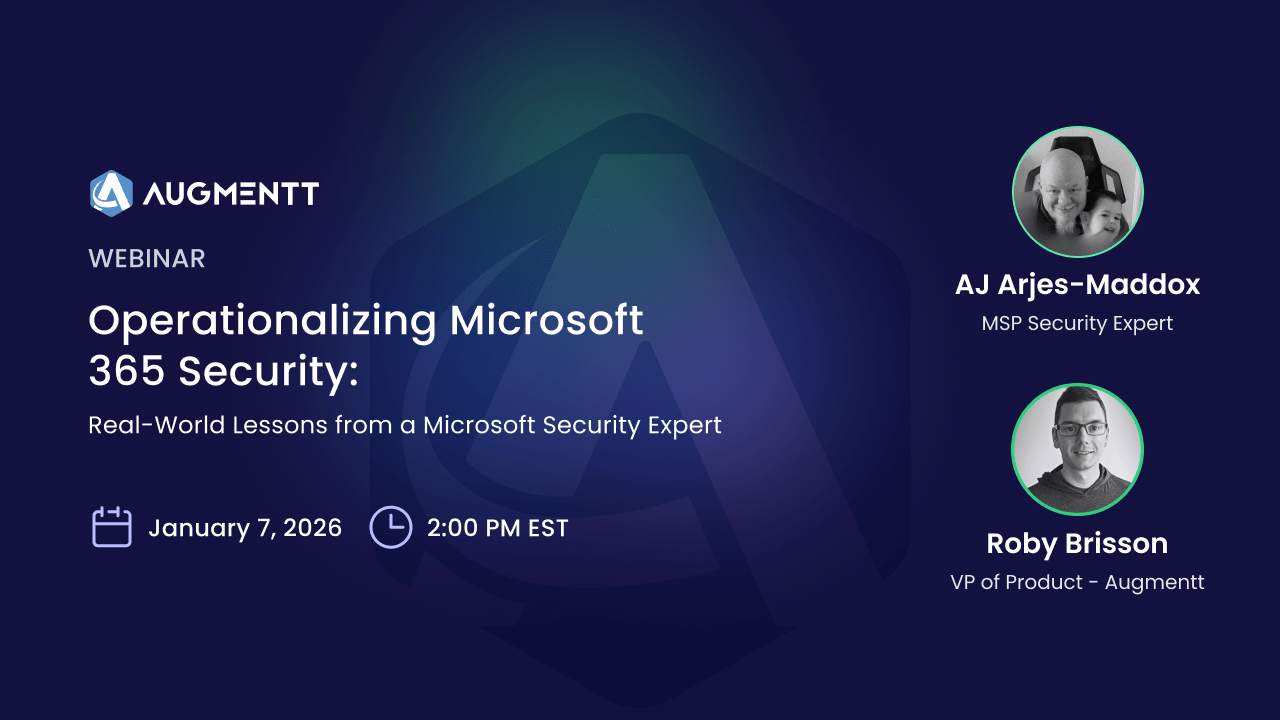 AUGMENTT

WEBINAR

Operationalizing Microsoft 365 Security:

Real-World Lessons from a Microsoft Security Expert

January 7, 2026 2:00 PM EST

AJ Arjes-Maddox
MSP Security Expert

Roby Brisson
VP of Product - Augmentt